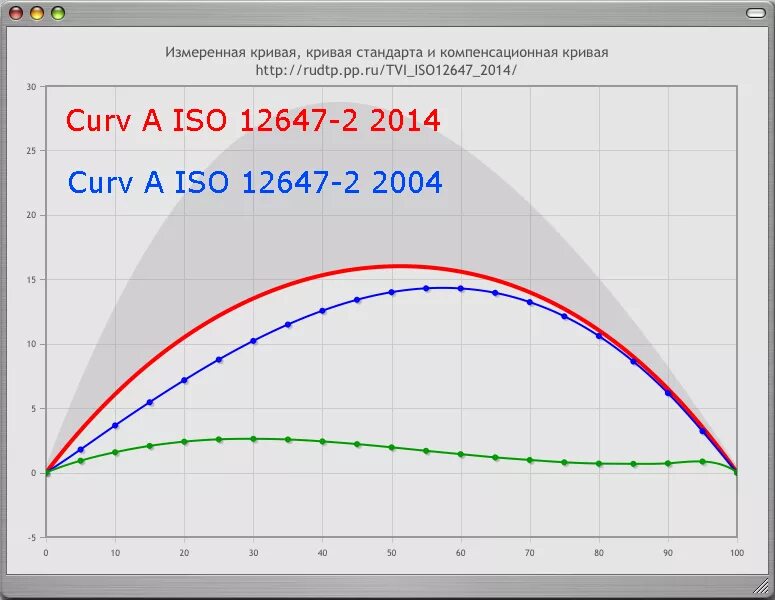 Измеренная кривая, кривая стандарта и компенсационная кривая
http://rudtp.pp.ru/TVI_ISO12647_2014/

Curv A ISO 12647-2 2014

Curv A ISO 12647-2 2004

30
25
20
15
10
5
0
-5

0 10 20 30 40 50 60 70 80 90 100